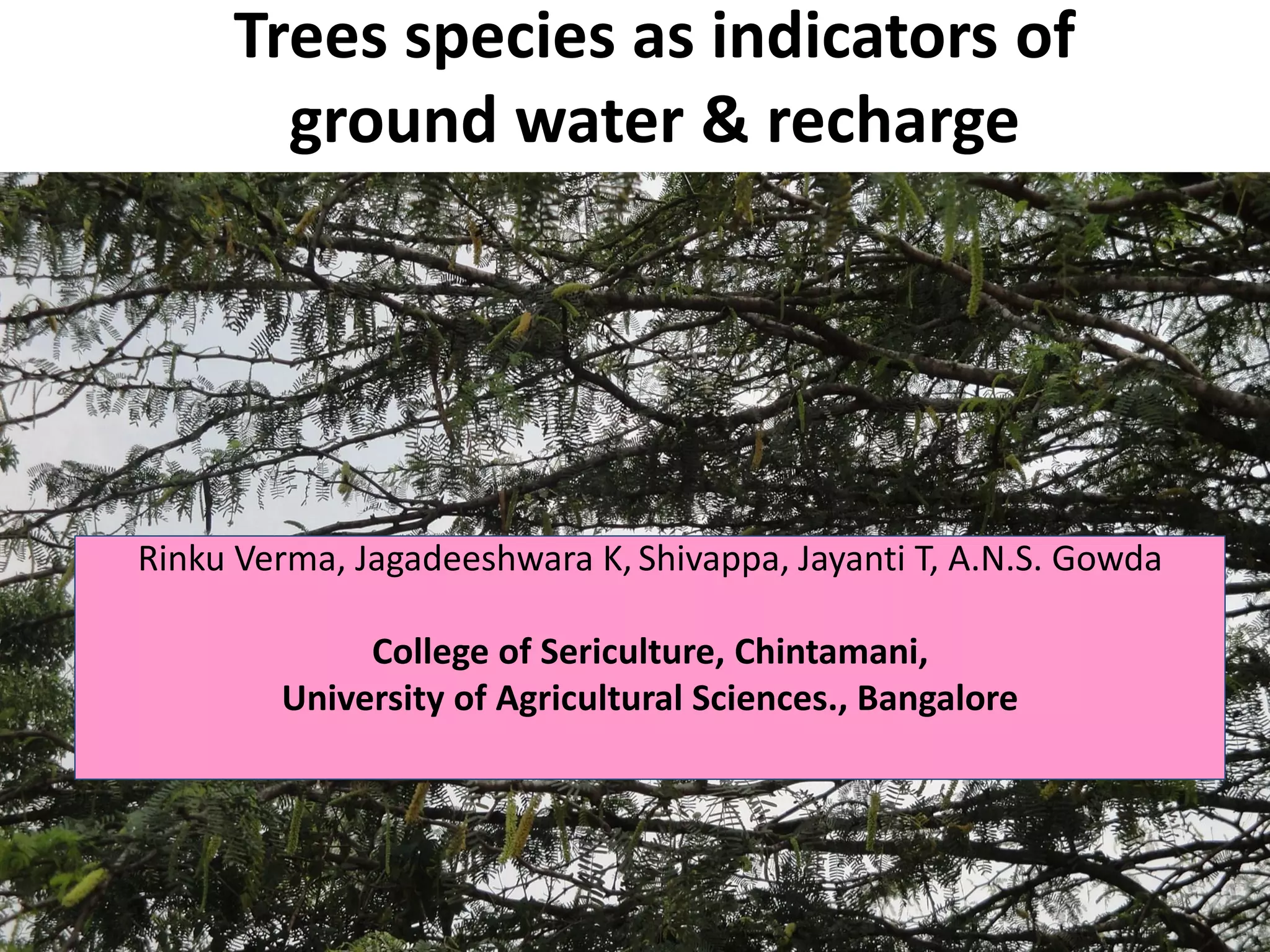 Trees species as indicators of ground water & recharge

Rinku Verma, Jagadeeshwara K, Shivappa, Jayanti T, A.N.S. Gowda

College of Sericulture, Chintamani,
University of Agricultural Sciences., Bangalore